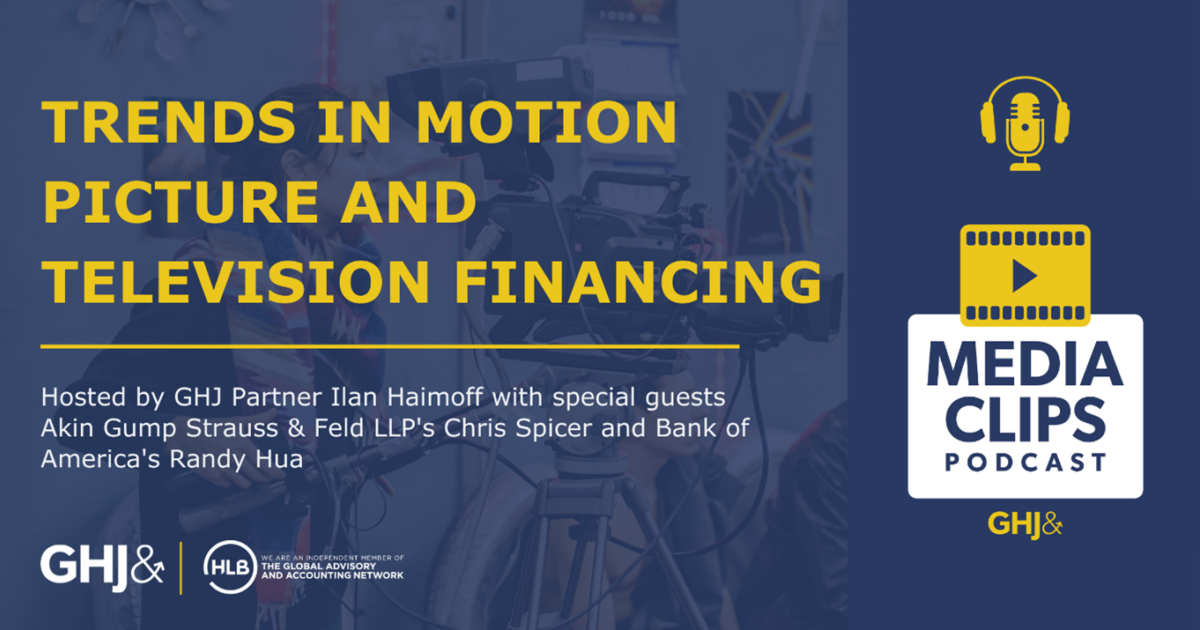 TRENDS IN MOTION PICTURE AND TELEVISION FINANCING

Hosted by GHJ Partner Ilan Haimoff with special guests Akin Gump Strauss & Feld LLP's Chris Spicer and Bank of America's Randy Hua

GHJ&

HLB

WE ARE AN INDEPENDENT MEMBER OF THE GLOBAL ADVISORY AND ACCOUNTING NETWORK

MEDIA CLIPS PODCAST

GHJ&